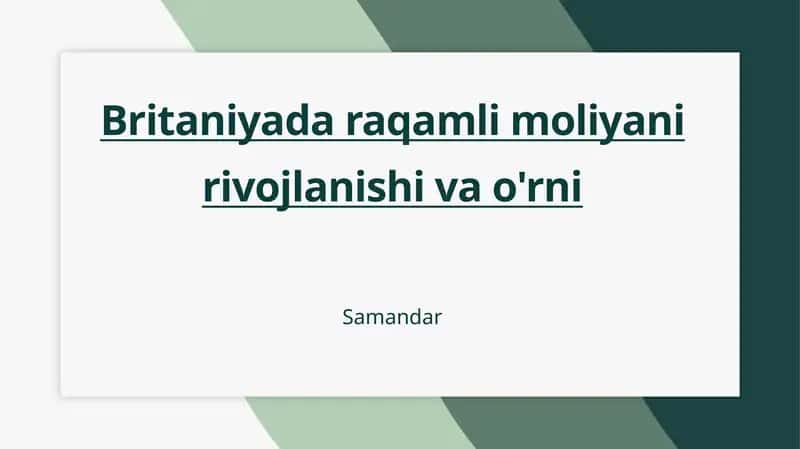 Britaniyada raqamli moliyani rivojlanishi va o'rni

Samandar